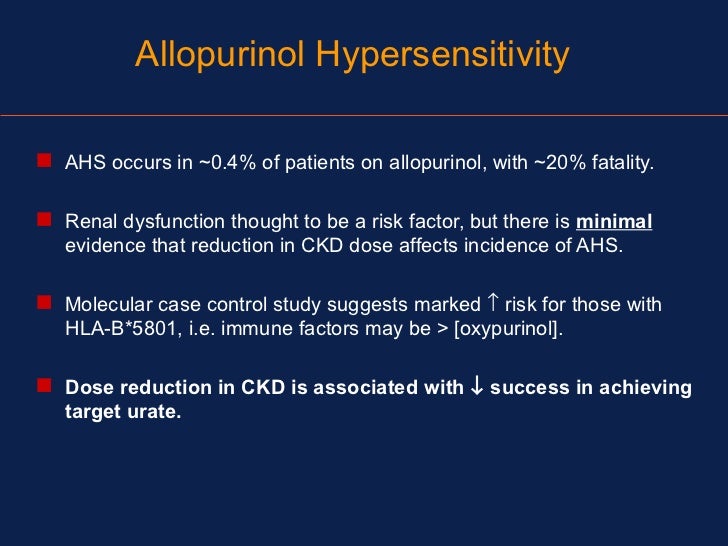 Allopurinol Hypersensitivity

AHS occurs in ~0.4% of patients on allopurinol, with ~20% fatality.

Renal dysfunction thought to be a risk factor, but there is minimal evidence that reduction in CKD dose affects incidence of AHS.

Molecular case control study suggests marked ↑ risk for those with HLA-B*5801, i.e. immune factors may be > [oxypurinol].

Dose reduction in CKD is associated with ↓ success in achieving target urate.